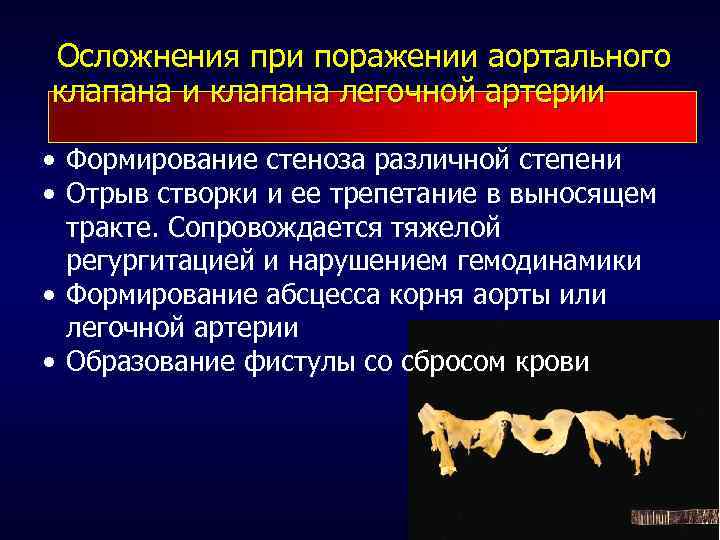 Осложнения при поражении аортального клапана и клапана легочной артерии

• Формирование стеноза различной степени
• Отрыв створки и ее трепетание в выносящем тракте. Сопровождается тяжелой регургитацией и нарушением гемодинамики
• Формирование абсцесса корня аорты или легочной артерии
• Образование фистулы со сбросом крови